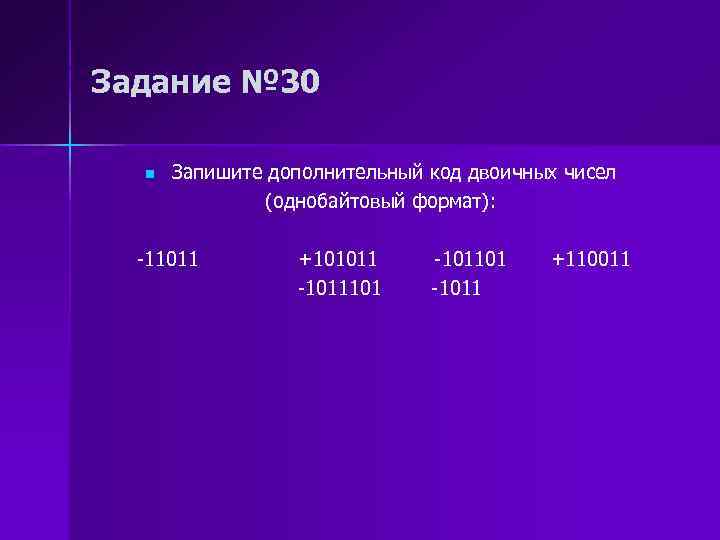 Задание №30

Запишите дополнительный код двоичных чисел (однобайтовый формат):

-11011 +101011 -101101 +110011 -1011101 -1011